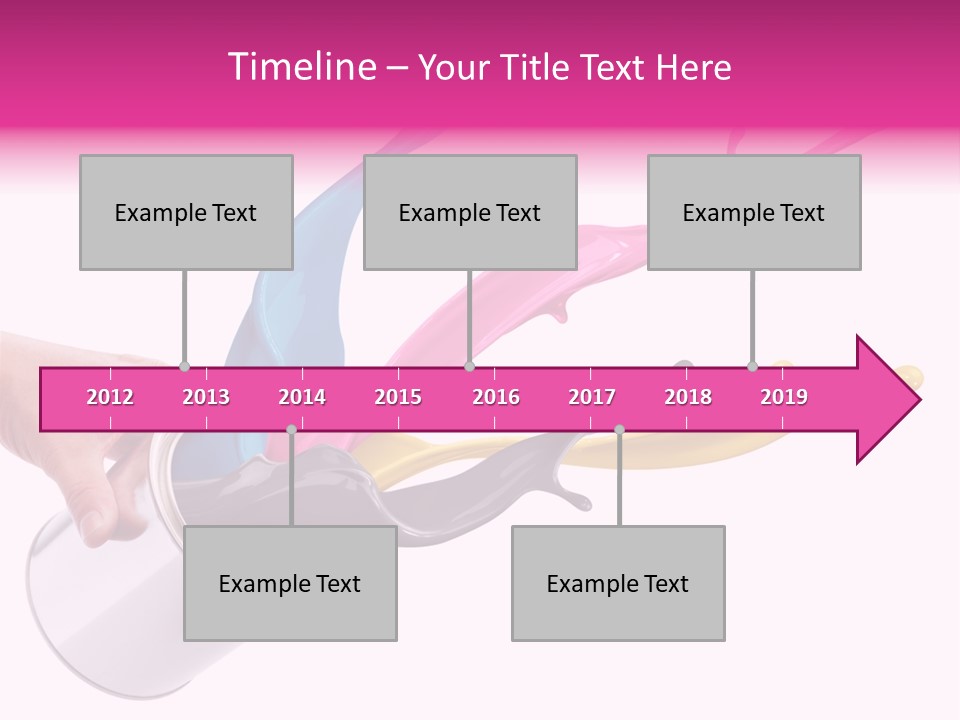 Timeline – Your Title Text Here

Example Text

Example Text

Example Text

2012 2013 2014 2015 2016 2017 2018 2019

Example Text

Example Text